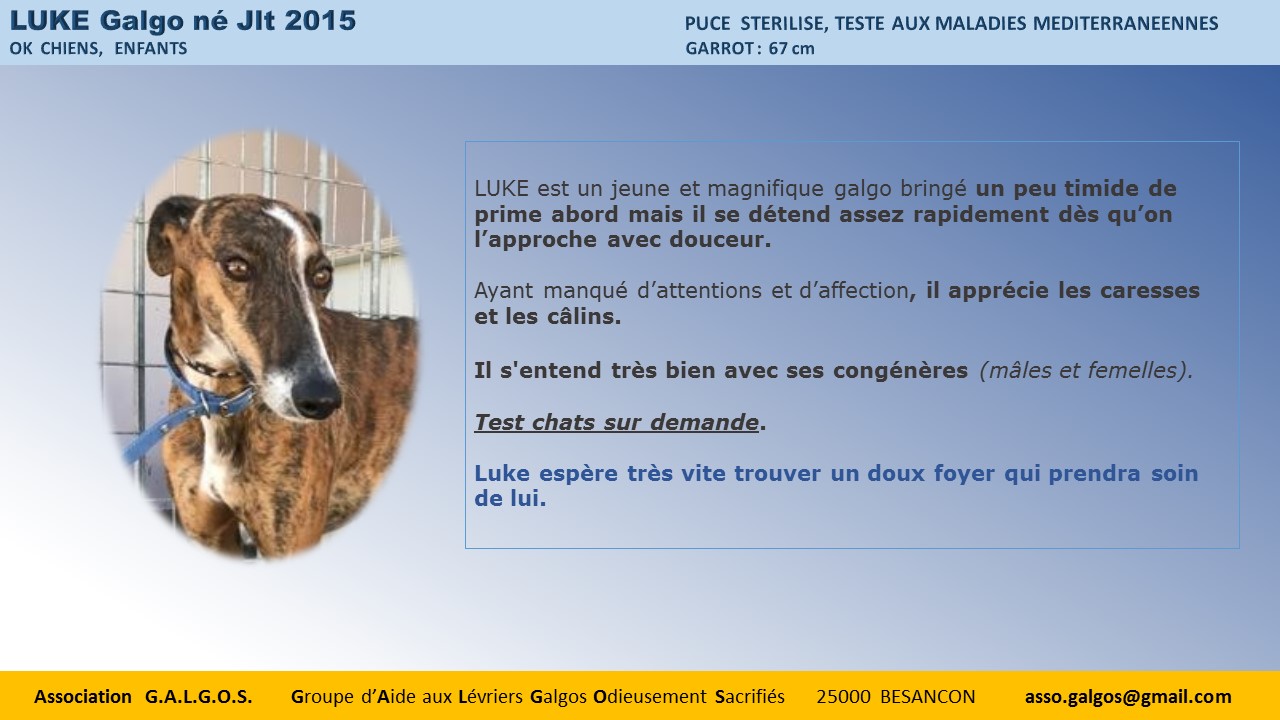 LUKE Galgo né Jlt 2015
OK CHIENS, ENFANTS

PUCE STERILISE, TESTE AUX MALADIES MEDITERRANEENNES
GARROT : 67 cm

LUKE est un jeune et magnifique galgo bringé un peu timide de prime abord mais il se détend assez rapidement dès qu'on l'approche avec douceur.

Ayant manqué d'attentions et d'affection, il apprécie les caresses et les câlins.

Il s'entend très bien avec ses congénères (mâles et femelles).

Test chats sur demande.

Luke espère très vite trouver un doux foyer qui prendra soin de lui.

Association G.A.L.G.O.S. Groupe d'Aide aux Lévriers Galgos Odieusement Sacrifiés 25000 BESANCON asso.galgos@gmail.com